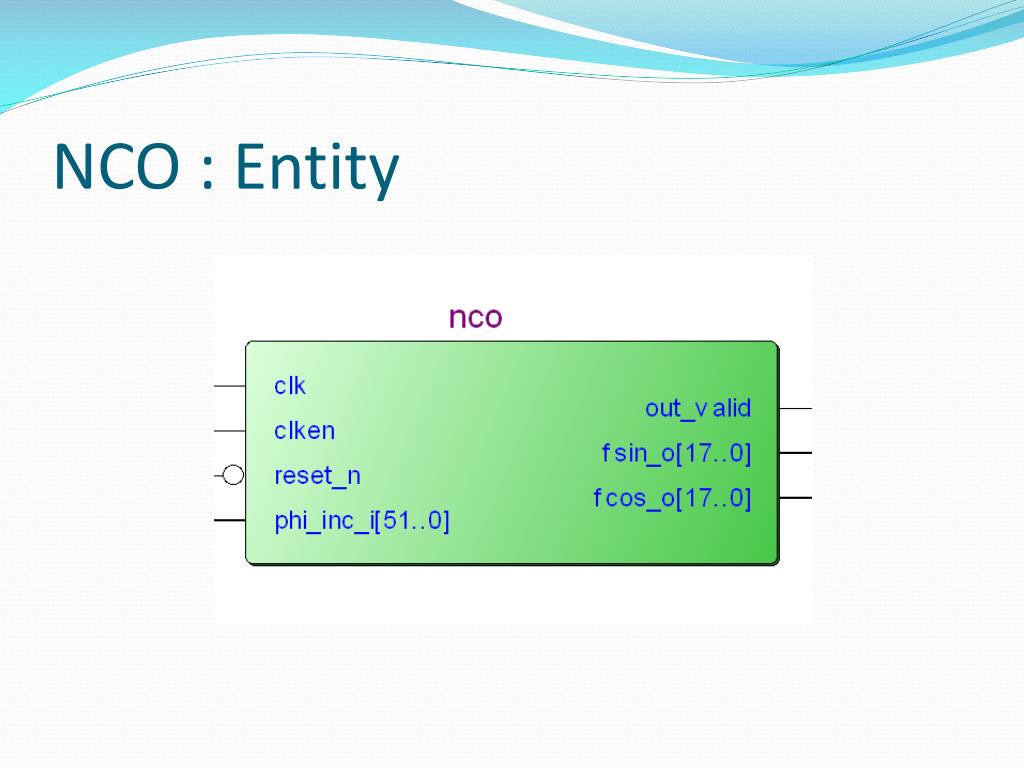 NCO : Entity

nco

clk
clken
reset_n
phi_inc_i[51..0]

out_valid
fsin_o[17..0]
fcos_o[17..0]